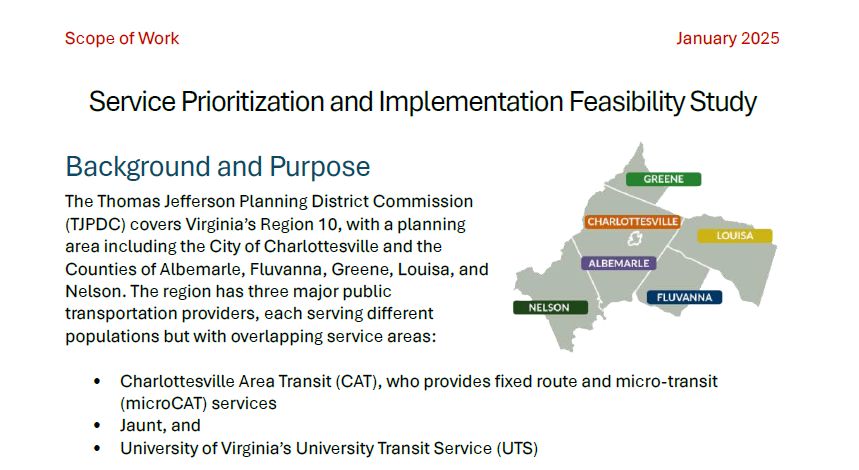 Scope of Work

January 2025

Service Prioritization and Implementation Feasibility Study

Background and Purpose

The Thomas Jefferson Planning District Commission (TJPDC) covers Virginia's Region 10, with a planning area including the City of Charlottesville and the Counties of Albemarle, Fluvanna, Greene, Louisa, and Nelson. The region has three major public transportation providers, each serving different populations but with overlapping service areas:

GREENE
CHARLOTTESVILLE
LOUISA
ALBEMARLE
FLUVANNA
NELSON

• Charlottesville Area Transit (CAT), who provides fixed route and micro-transit (microCAT) services
• Jaunt, and
• University of Virginia's University Transit Service (UTS)